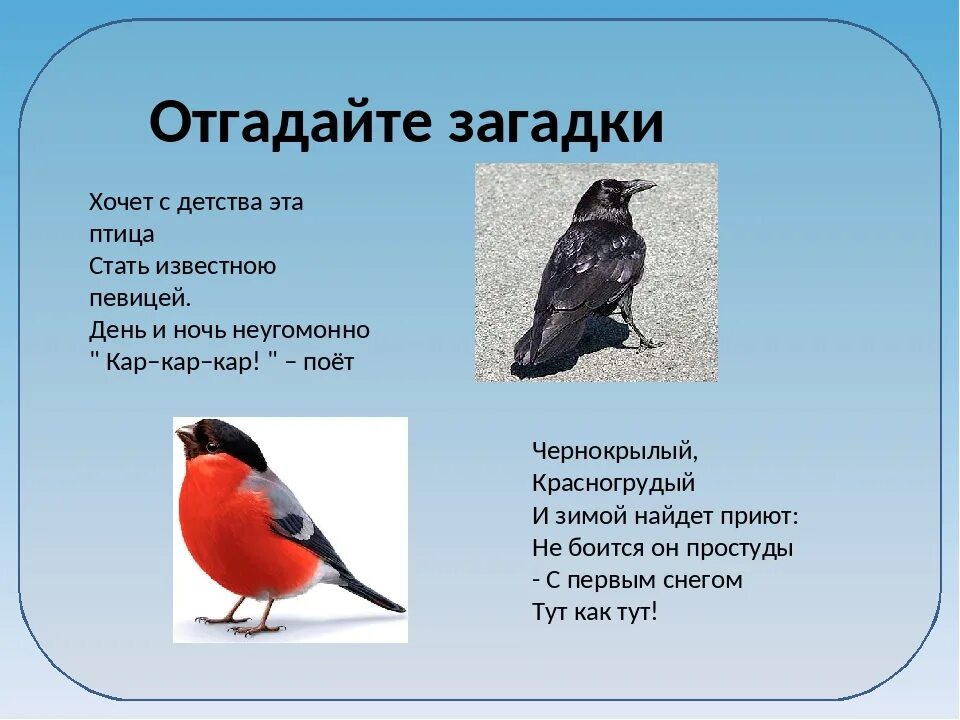 Отгадайте загадки

Хочет с детства эта птица
Стать известною певицей.
День и ночь неугомонно
" Кар–кар–кар! " – поёт

Чернокрылый,
Красногрудый
И зимой найдет приют:
Не боится он простуды
- С первым снегом
Тут как тут!